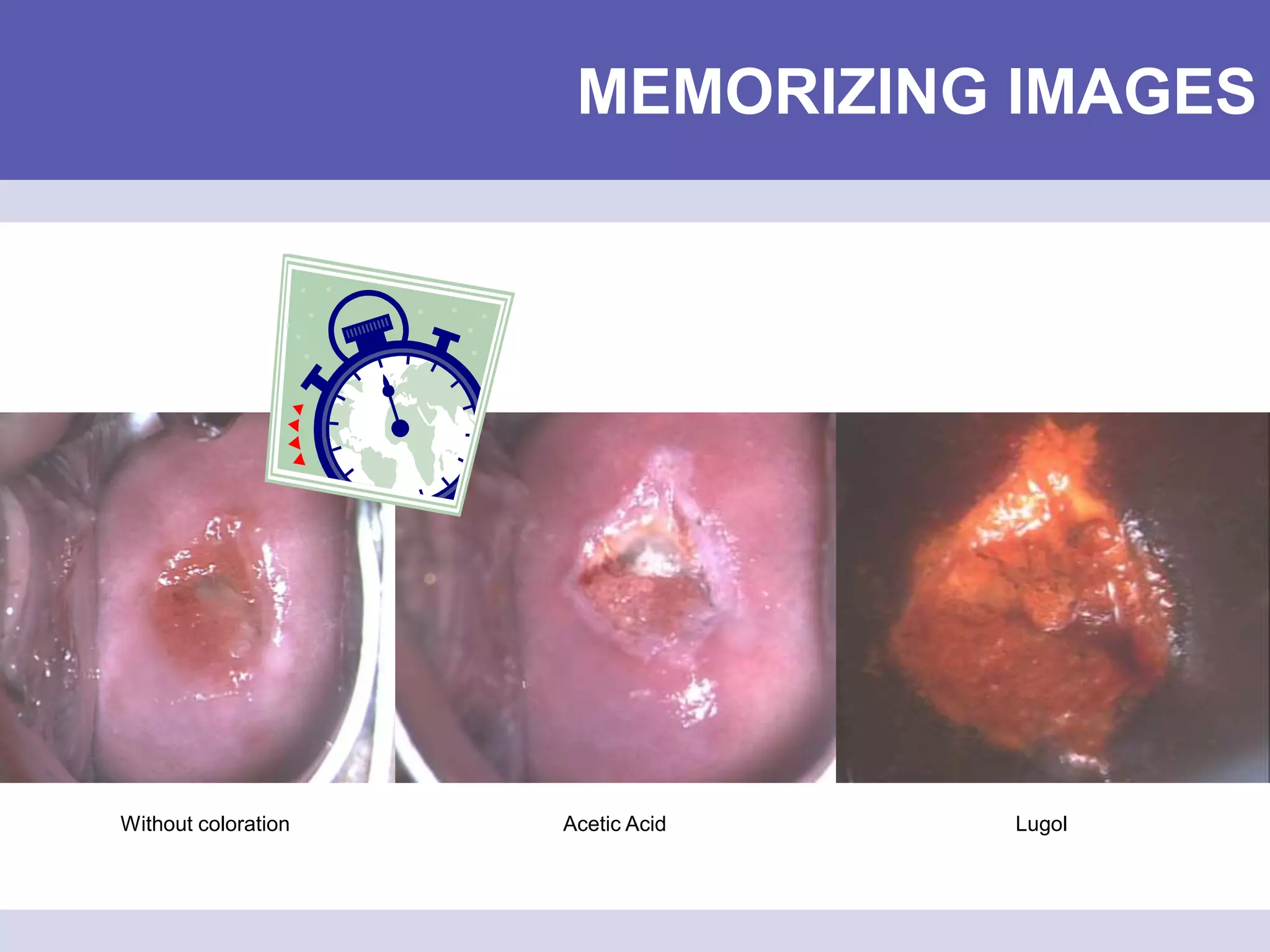 MEMORIZING IMAGES

Without coloration

Acetic Acid

Lugol